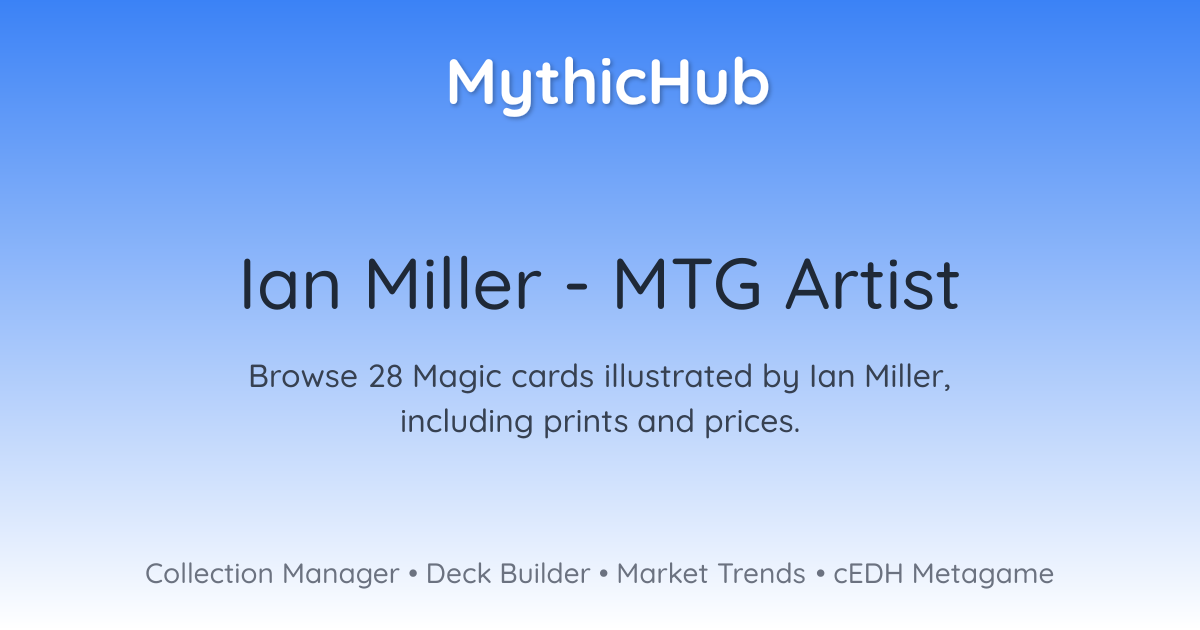 MythicHub

Ian Miller - MTG Artist

Browse 28 Magic cards illustrated by Ian Miller, including prints and prices.

Collection Manager • Deck Builder • Market Trends • cEDH Metagame